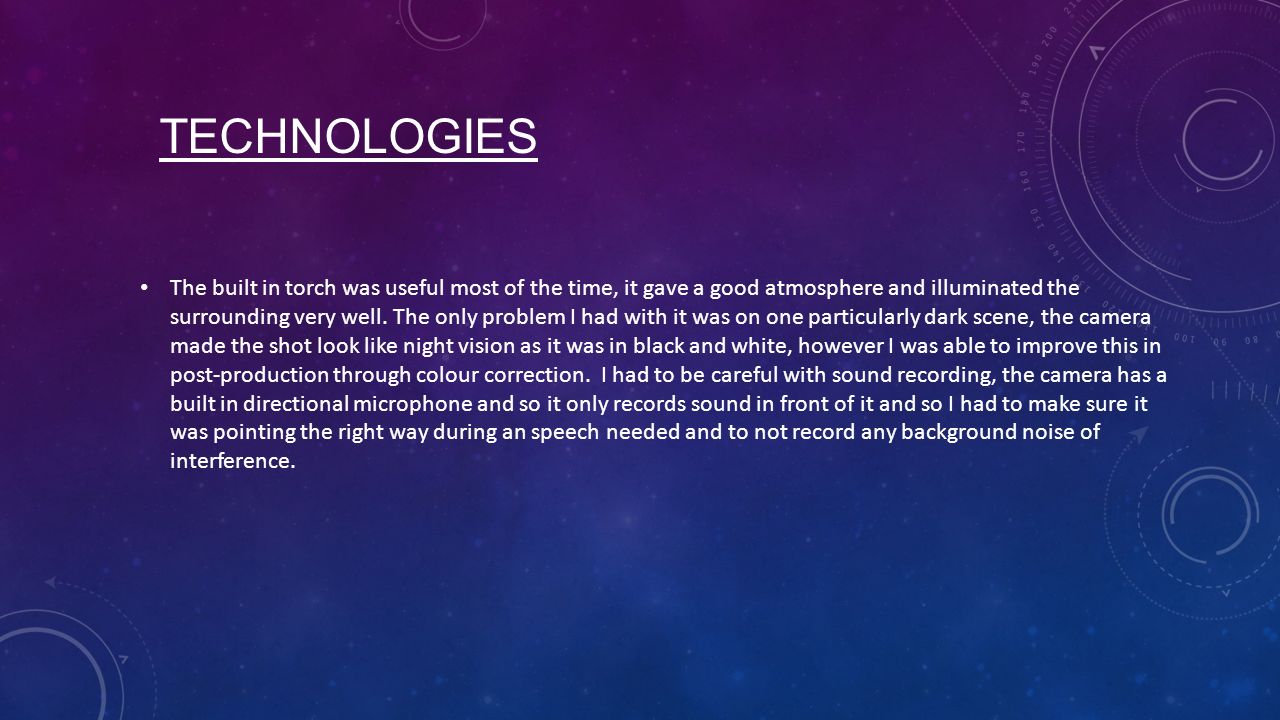 TECHNOLOGIES

• The built in torch was useful most of the time, it gave a good atmosphere and illuminated the surrounding very well. The only problem I had with it was on one particularly dark scene, the camera made the shot look like night vision as it was in black and white, however I was able to improve this in post-production through colour correction. I had to be careful with sound recording, the camera has a built in directional microphone and so it only records sound in front of it and so I had to make sure it was pointing the right way during an speech needed and to not record any background noise of interference.